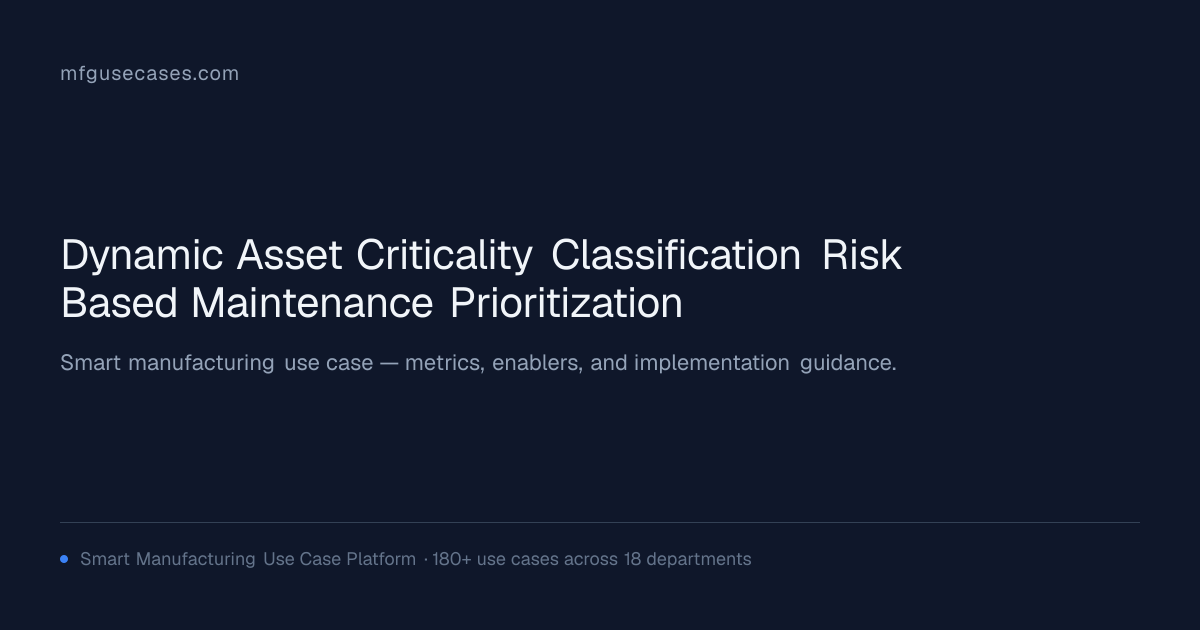 mfgusecases.com

Dynamic Asset Criticality Classification Risk Based Maintenance Prioritization

Smart manufacturing use case — metrics, enablers, and implementation guidance.

• Smart Manufacturing Use Case Platform · 180+ use cases across 18 departments